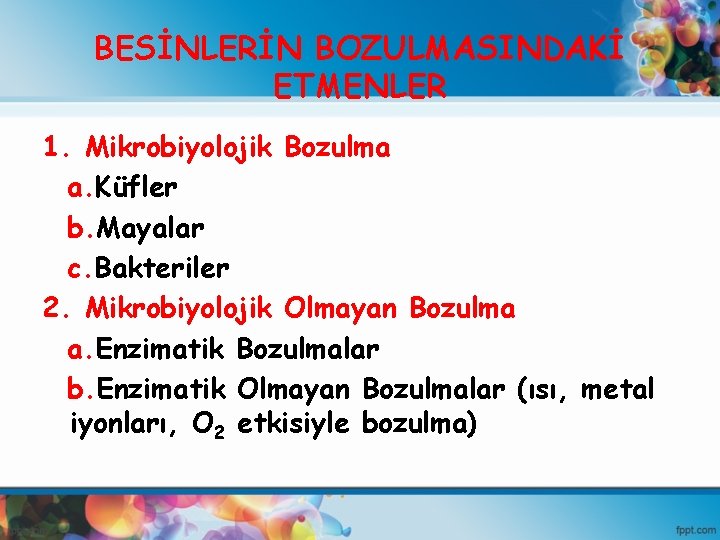 BESİNLERİN BOZULMASINDAKİ ETMENLER

1. Mikrobiyolojik Bozulma
a.Küfler
b.Mayalar
c.Bakteriler
2. Mikrobiyolojik Olmayan Bozulma
a.Enzimatik Bozulmalar
b.Enzimatik Olmayan Bozulmalar (ısı, metal iyonları, $O_2$ etkisiyle bozulma)

fppt.com